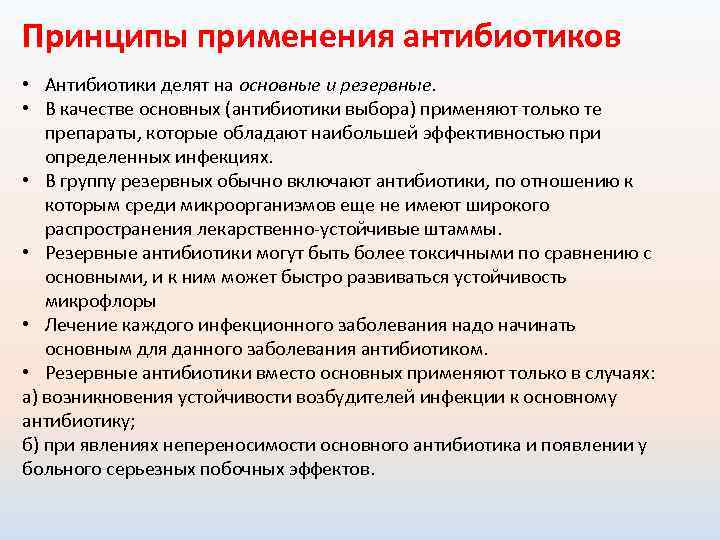 Принципы применения антибиотиков

• Антибиотики делят на основные и резервные.
• В качестве основных (антибиотики выбора) применяют только те препараты, которые обладают наибольшей эффективностью при определенных инфекциях.
• В группу резервных обычно включают антибиотики, по отношению к которым среди микроорганизмов еще не имеют широкого распространения лекарственно-устойчивые штаммы.
• Резервные антибиотики могут быть более токсичными по сравнению с основными, и к ним может быстро развиваться устойчивость микрофлоры
• Лечение каждого инфекционного заболевания надо начинать основным для данного заболевания антибиотиком.
• Резервные антибиотики вместо основных применяют только в случаях:
а) возникновения устойчивости возбудителей инфекции к основному антибиотику;
б) при явлениях непереносимости основного антибиотика и появлении у больного серьезных побочных эффектов.